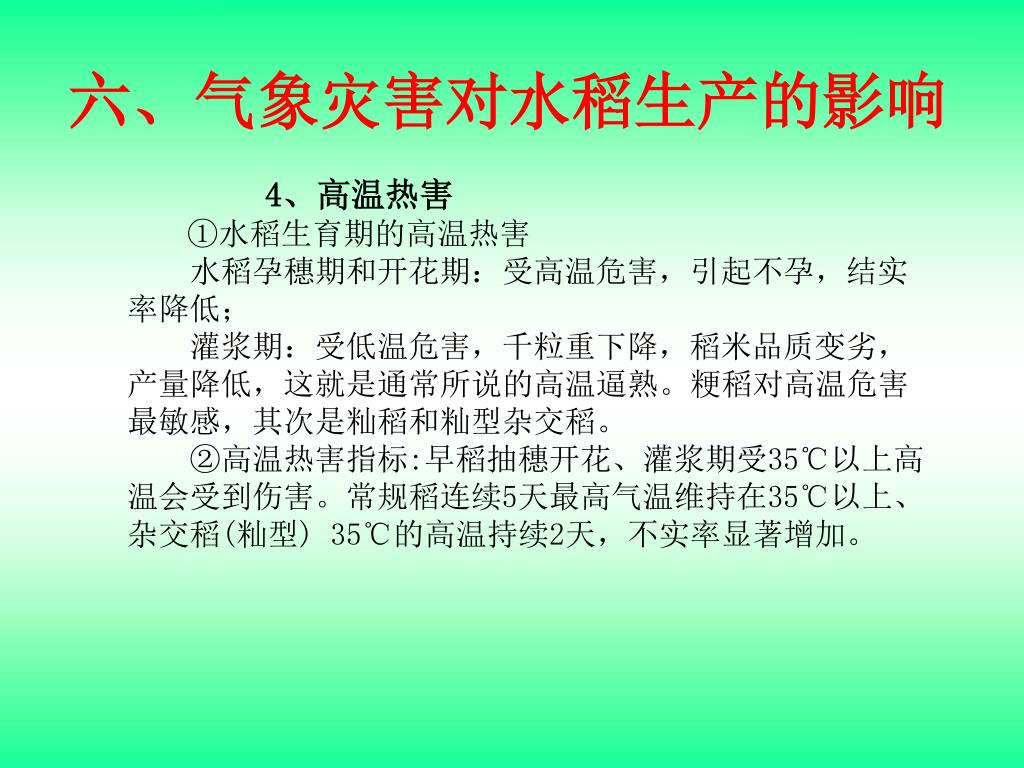 六、气象灾害对水稻生产的影响

4、高温热害

①水稻生育期的高温热害

水稻孕穗期和开花期：受高温危害，引起不孕，结实率降低；

灌浆期：受低温危害，千粒重下降，稻米品质变劣，产量降低，这就是通常所说的高温逼熟。粳稻对高温危害最敏感，其次是籼稻和籼型杂交稻。

②高温热害指标:早稻抽穗开花、灌浆期受35℃以上高温会受到伤害。常规稻连续5天最高气温维持在35℃以上、杂交稻(籼型) 35℃的高温持续2天，不实率显著增加。